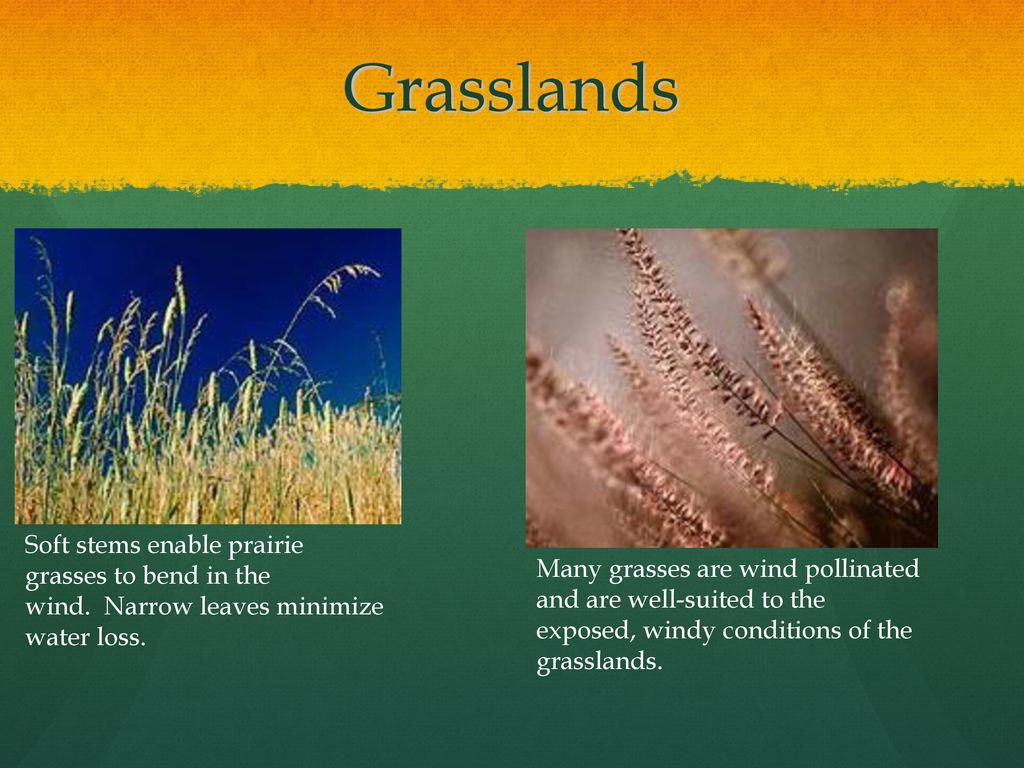 Grasslands

Soft stems enable prairie grasses to bend in the wind. Narrow leaves minimize water loss.

Many grasses are wind pollinated and are well-suited to the exposed, windy conditions of the grasslands.